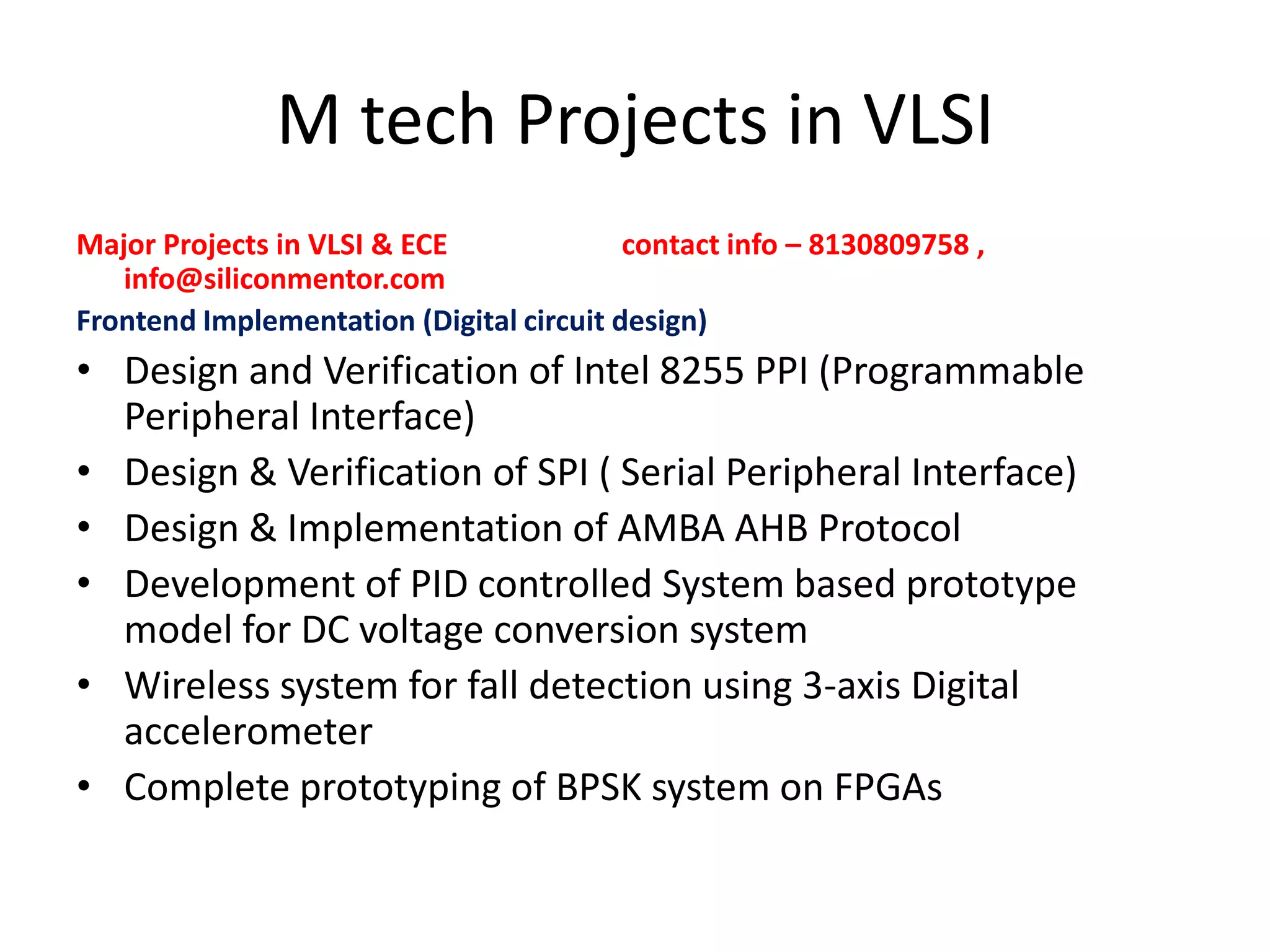 M tech Projects in VLSI

Major Projects in VLSI & ECE contact info – 8130809758 , info@siliconmentor.com

Frontend Implementation (Digital circuit design)

• Design and Verification of Intel 8255 PPI (Programmable Peripheral Interface)
• Design & Verification of SPI ( Serial Peripheral Interface)
• Design & Implementation of AMBA AHB Protocol
• Development of PID controlled System based prototype model for DC voltage conversion system
• Wireless system for fall detection using 3-axis Digital accelerometer
• Complete prototyping of BPSK system on FPGAs